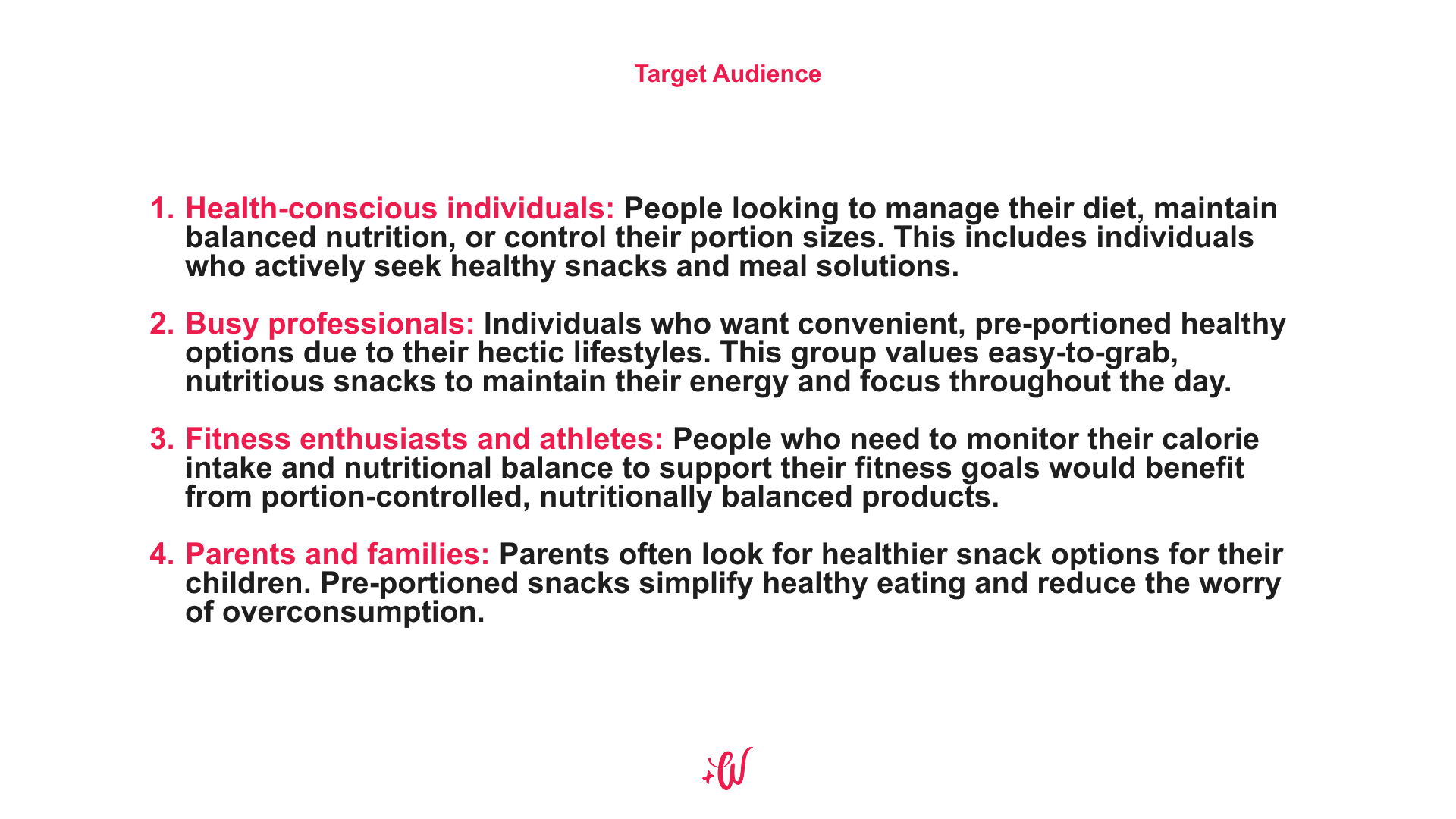 Target Audience

1. Health-conscious individuals: People looking to manage their diet, maintain balanced nutrition, or control their portion sizes. This includes individuals who actively seek healthy snacks and meal solutions.

2. Busy professionals: Individuals who want convenient, pre-portioned healthy options due to their hectic lifestyles. This group values easy-to-grab, nutritious snacks to maintain their energy and focus throughout the day.

3. Fitness enthusiasts and athletes: People who need to monitor their calorie intake and nutritional balance to support their fitness goals would benefit from portion-controlled, nutritionally balanced products.

4. Parents and families: Parents often look for healthier snack options for their children. Pre-portioned snacks simplify healthy eating and reduce the worry of overconsumption.